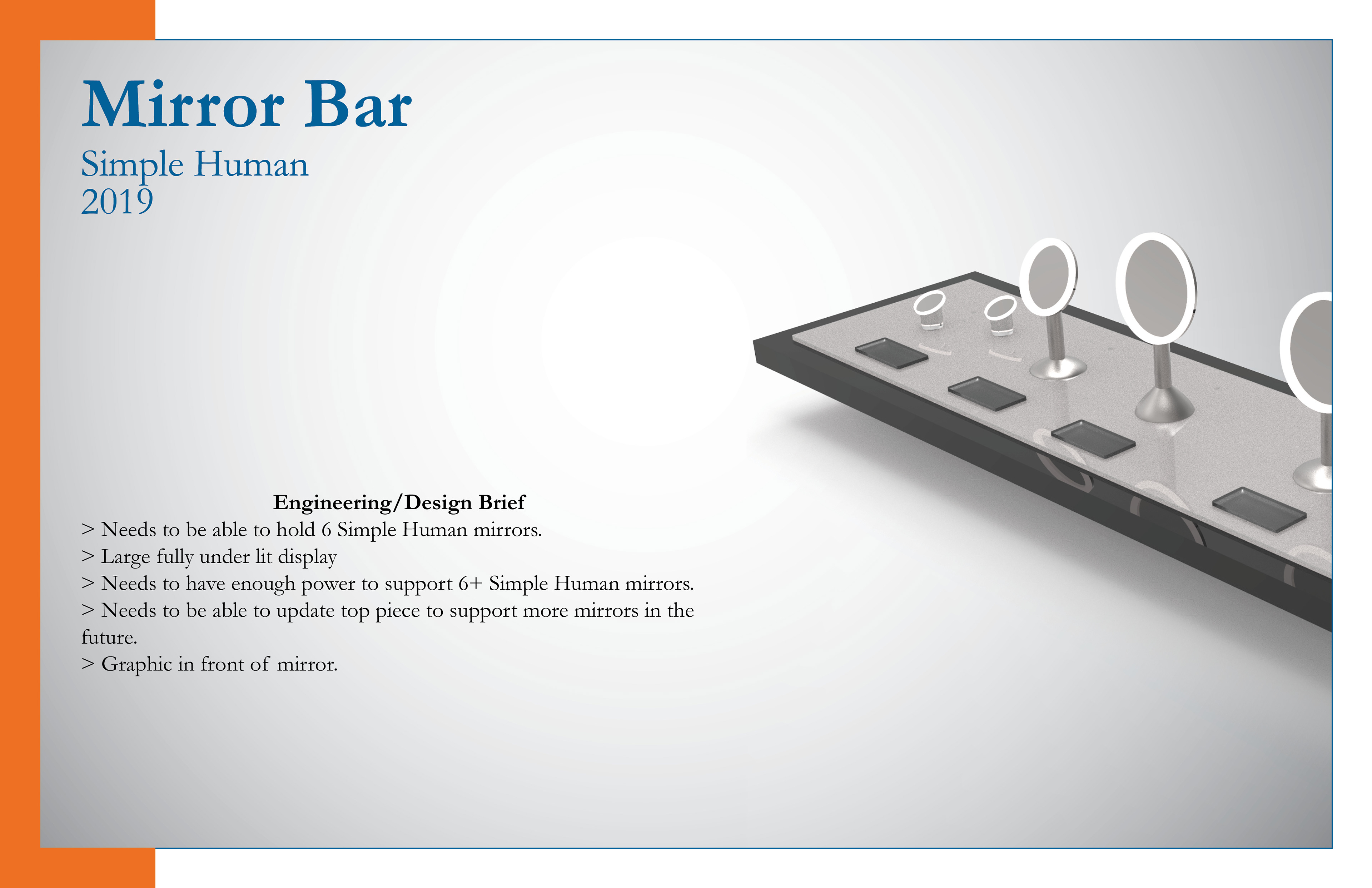 Mirror Bar

Simple Human
2019

Engineering/Design Brief
> Needs to be able to hold 6 Simple Human mirrors.
> Large fully under lit display
> Needs to have enough power to support 6+ Simple Human mirrors.
> Needs to be able to update top piece to support more mirrors in the future.
> Graphic in front of mirror.